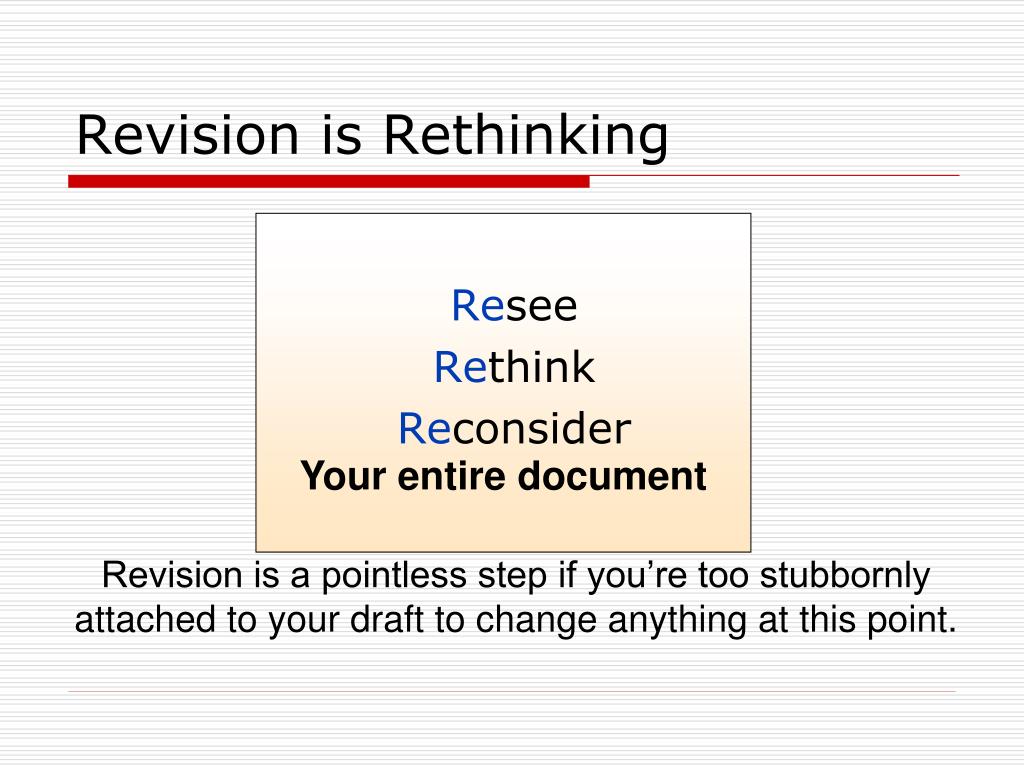 Revision is Rethinking

Resee
Rethink
Reconsider
Your entire document

Revision is a pointless step if you’re too stubbornly attached to your draft to change anything at this point.